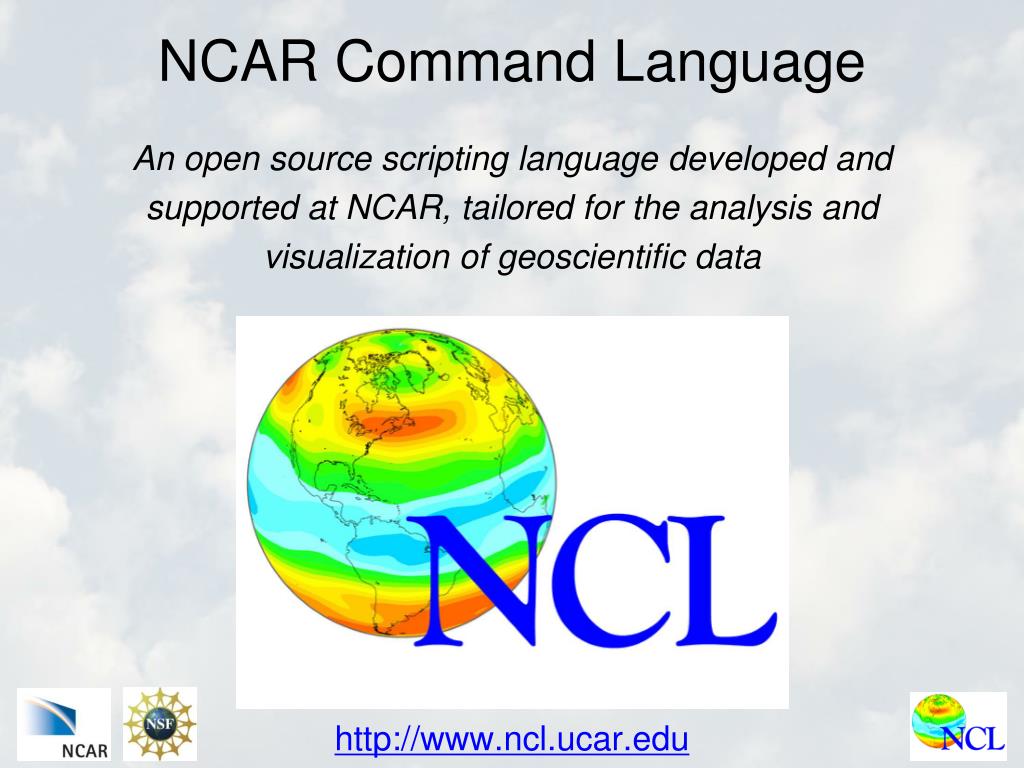 NCAR Command Language

An open source scripting language developed and supported at NCAR, tailored for the analysis and visualization of geoscientific data

NCL

NCAR

NSF

http://www.ncl.ucar.edu

NCL